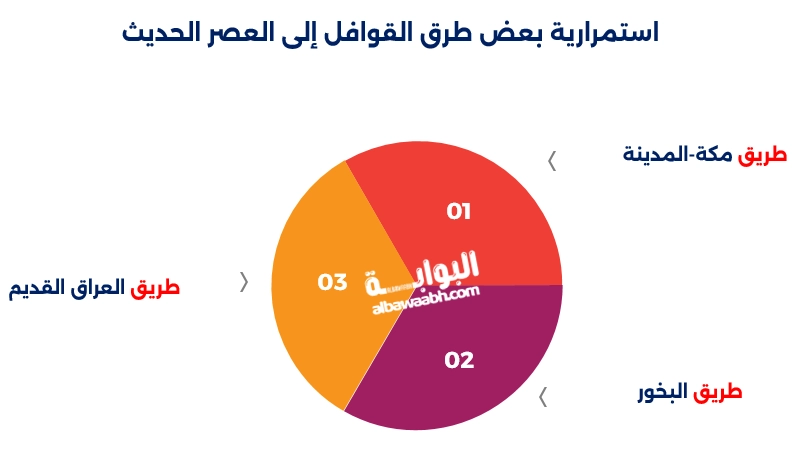 استمرارية بعض طرق القوافل إلى العصر الحديث

طريق مكة-المدينة

01

طريق العراق القديم

03

البوابة
albawaabh.com

02

طريق البخور